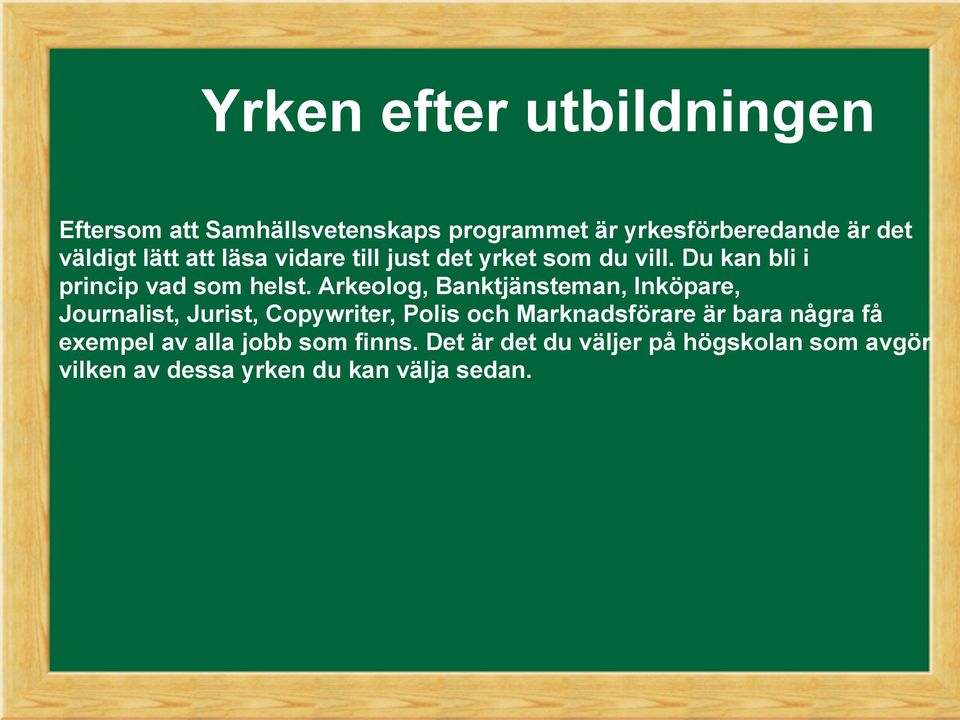 Yrken efter utbildningen

Eftersom att Samhällsvetenskaps programmet är yrkesförberedande är det väldigt lätt att läsa vidare till just det yrket som du vill. Du kan bli i princip vad som helst. Arkeolog, Banktjänsteman, Inköpare, Journalist, Jurist, Copywriter, Polis och Marknadsförare är bara några få exempel av alla jobb som finns. Det är det du väljer på högskolan som avgör vilken av dessa yrken du kan välja sedan.